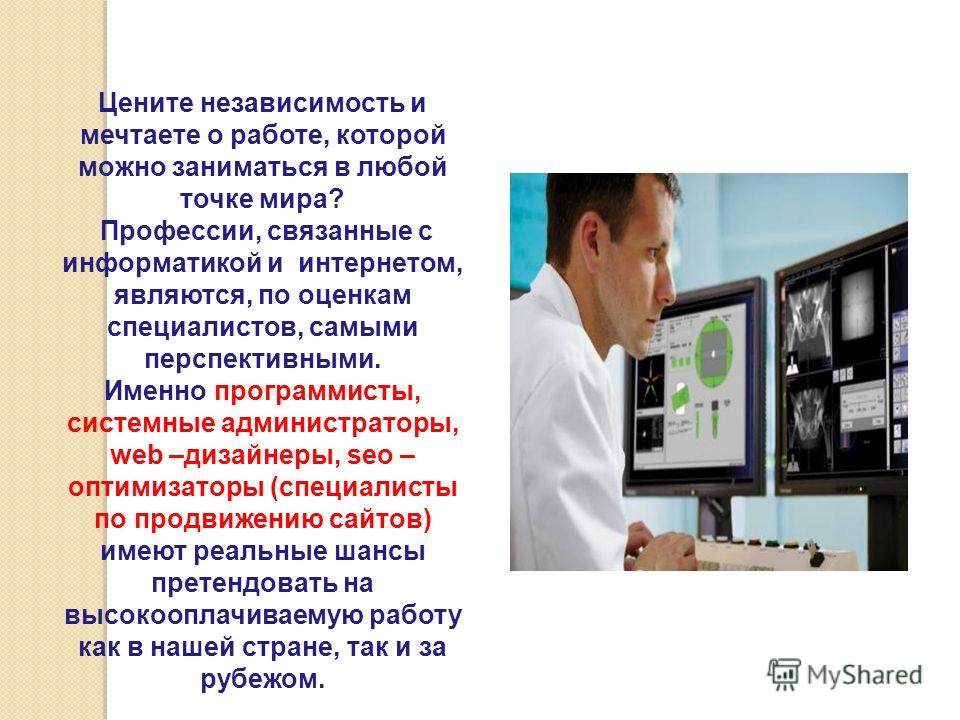 Цените независимость и мечтаете о работе, которой можно заниматься в любой точке мира?
Профессии, связанные с информатикой и интернетом, являются, по оценкам специалистов, самыми перспективными.
Именно программисты, системные администраторы, web –дизайнеры, seo – оптимизаторы (специалисты по продвижению сайтов) имеют реальные шансы претендовать на высокооплачиваемую работу как в нашей стране, так и за рубежом.

MyShared